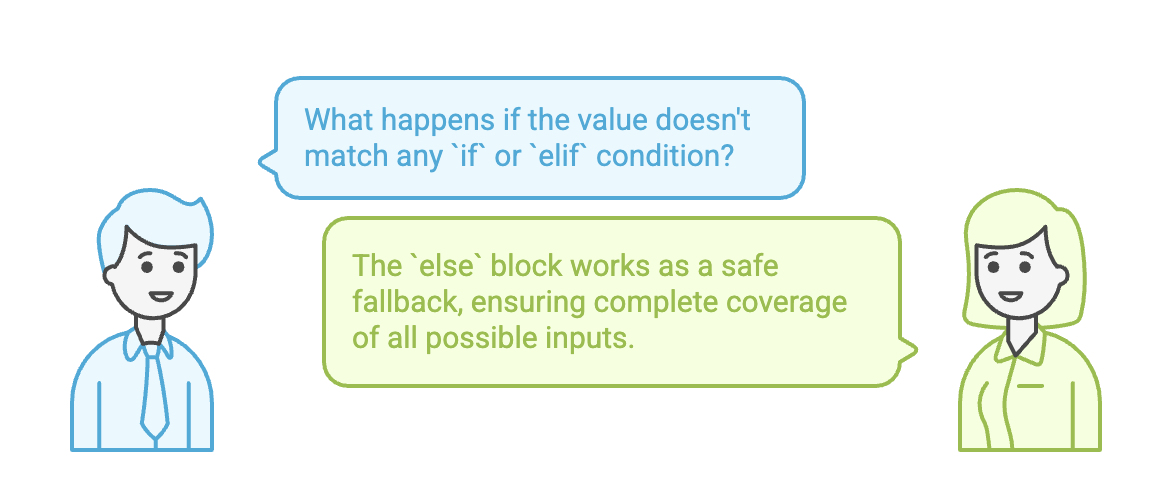 What happens if the value doesn't match any `if` or `elif` condition?

The `else` block works as a safe fallback, ensuring complete coverage of all possible inputs.